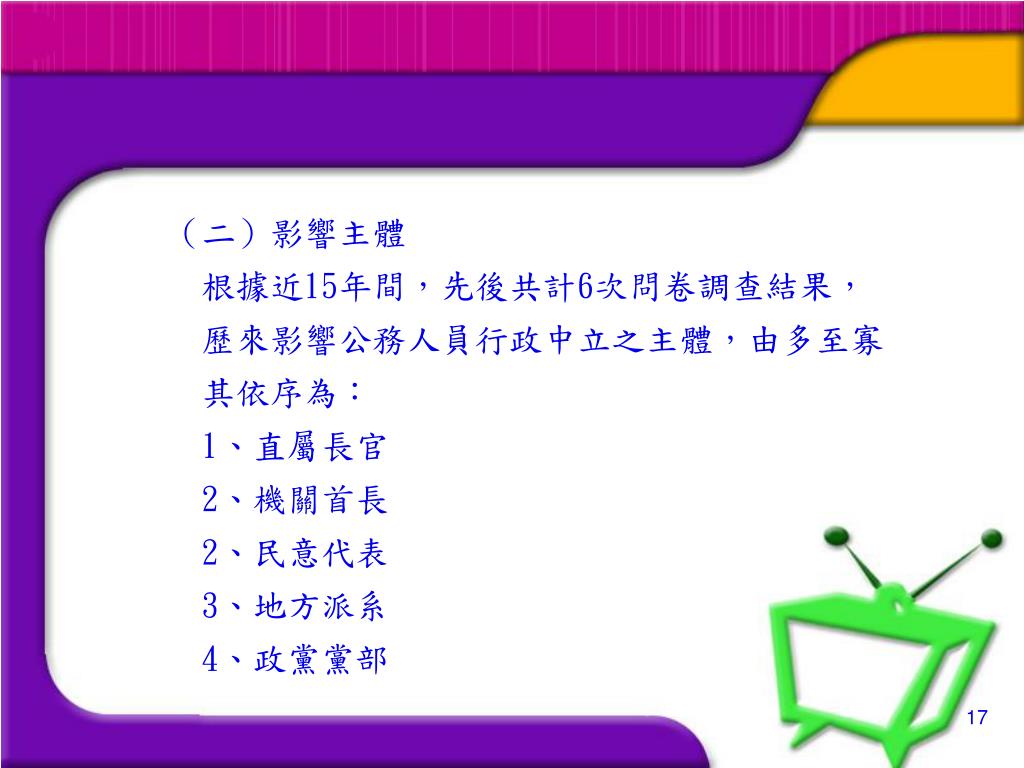 （二）影響主體

根據近15年間，先後共計6次問卷調查結果，歷來影響公務人員行政中立之主體，由多至寡其依序為：

1、直屬長官

2、機關首長

2、民意代表

3、地方派系

4、政黨黨部

17